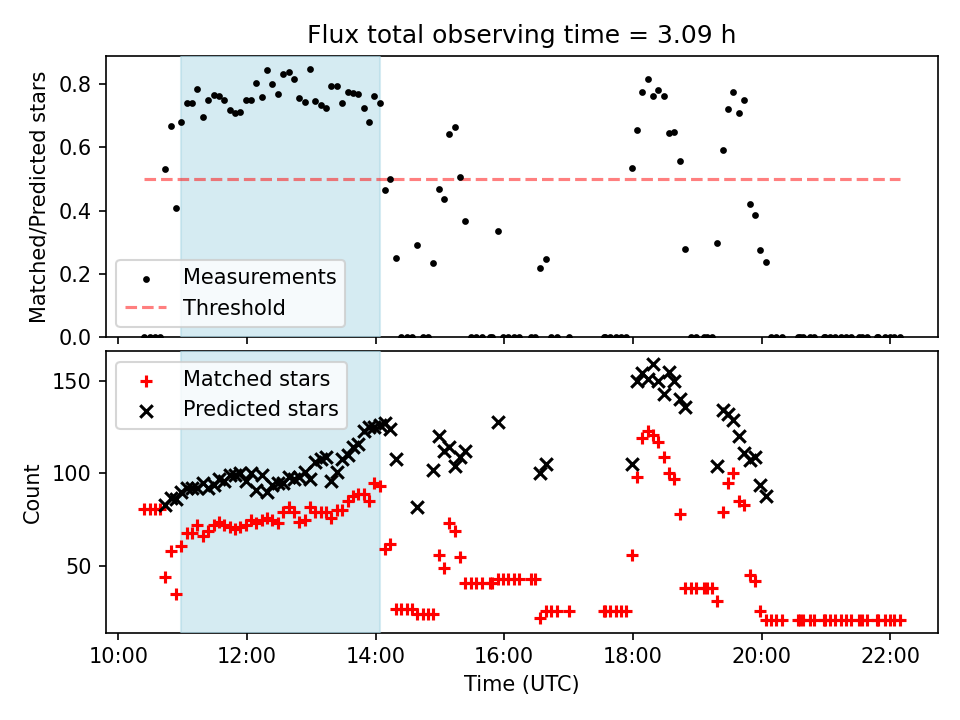 Flux total observing time = 3.09 h

Matched/Predicted stars

0.8
0.6
0.4
0.2
0.0

Measurements
Threshold

Count

150
100
50

Matched stars
Predicted stars

10:00
12:00
14:00
16:00
18:00
20:00
22:00

Time (UTC)